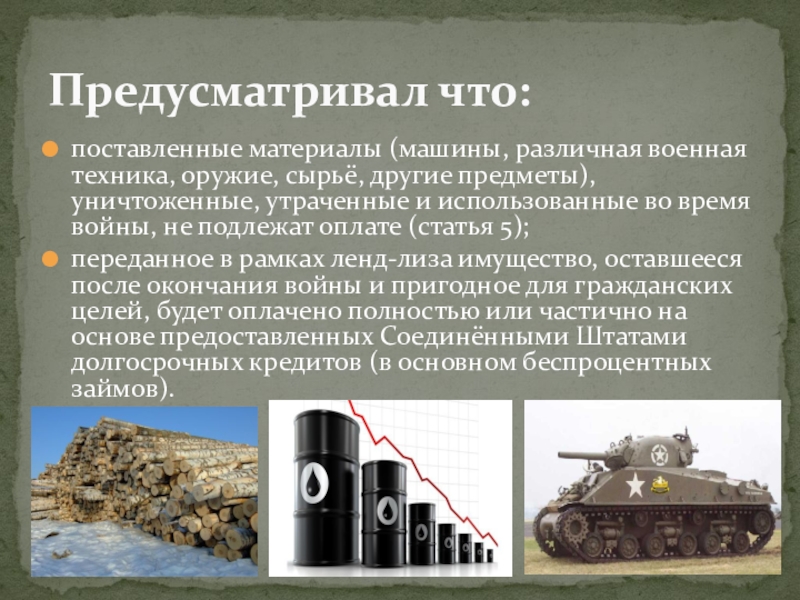 Предусматривал что:

поставленные материалы (машины, различная военная техника, оружие, сырьё, другие предметы), уничтоженные, утраченные и использованные во время войны, не подлежат оплате (статья 5);

переданное в рамках ленд-лиза имущество, оставшееся после окончания войны и пригодное для гражданских целей, будет оплачено полностью или частично на основе предоставленных Соединёнными Штатами долгосрочных кредитов (в основном беспроцентных займов).